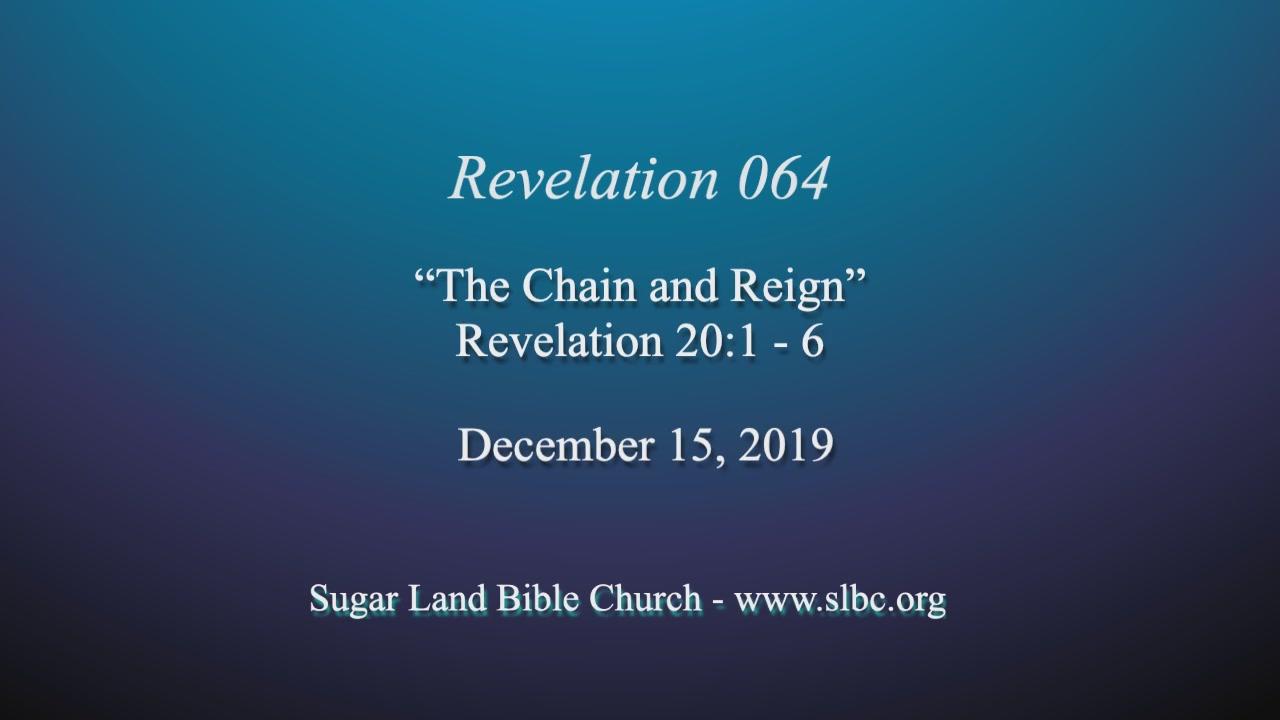 Revelation 064

“The Chain and Reign”
Revelation 20:1 - 6

December 15, 2019

Sugar Land Bible Church - www.slbc.org